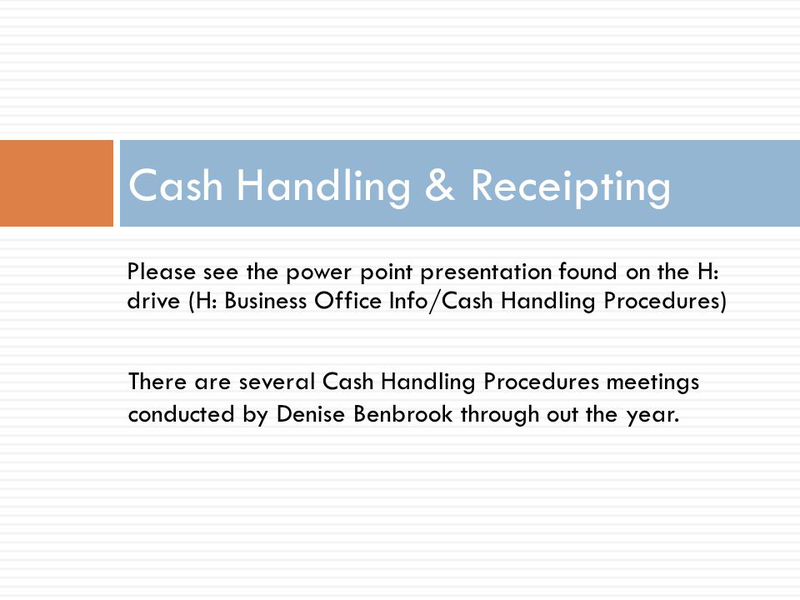 Cash Handling & Receipting

Please see the power point presentation found on the H: drive (H: Business Office Info/Cash Handling Procedures)

There are several Cash Handling Procedures meetings conducted by Denise Benbrook through out the year.